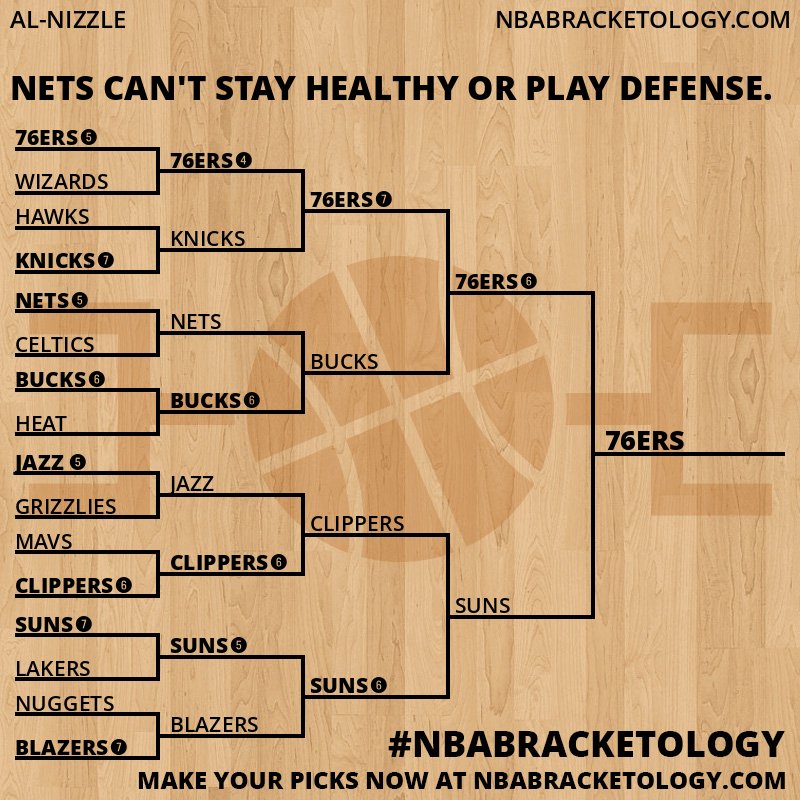 AL-NIZZLE

NBABRACKETOLOGY.COM

NETS CAN'T STAY HEALTHY OR PLAY DEFENSE.

76ERS 5
WIZARDS
HAWKS
KNICKS 7
NETS 5
CELTICS
BUCKS 6
HEAT
JAZZ 5
GRIZZLIES
MAVS
CLIPPERS 6
SUNS 7
LAKERS
NUGGETS
BLAZERS 7

76ERS 4
KNICKS
NETS
BUCKS 6
JAZZ
CLIPPERS 6
SUNS 5
BLAZERS

76ERS 7
BUCKS
CLIPPERS
SUNS 6

76ERS 6
SUNS

76ERS

#NBABRACKETOLOGY

MAKE YOUR PICKS NOW AT NBABRACKETOLOGY.COM